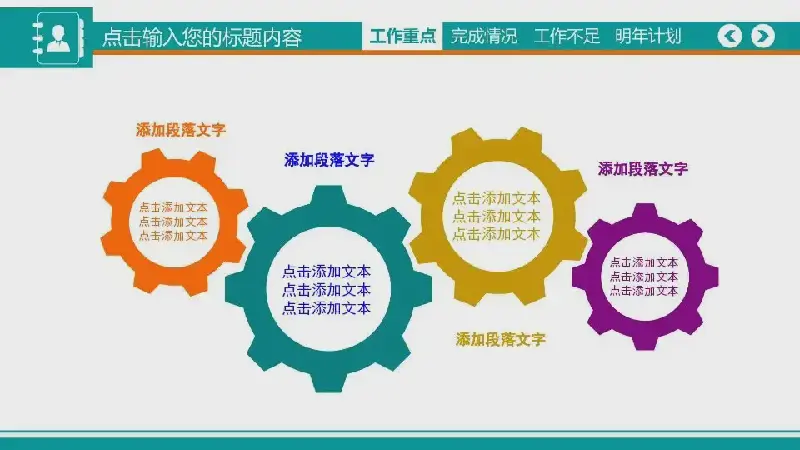 点击输入您的标题内容

工作重点 完成情况 工作不足 明年计划

添加段落文字

点击添加文本
点击添加文本
点击添加文本

添加段落文字

点击添加文本
点击添加文本
点击添加文本

点击添加文本
点击添加文本
点击添加文本

添加段落文字

添加段落文字

点击添加文本
点击添加文本
点击添加文本